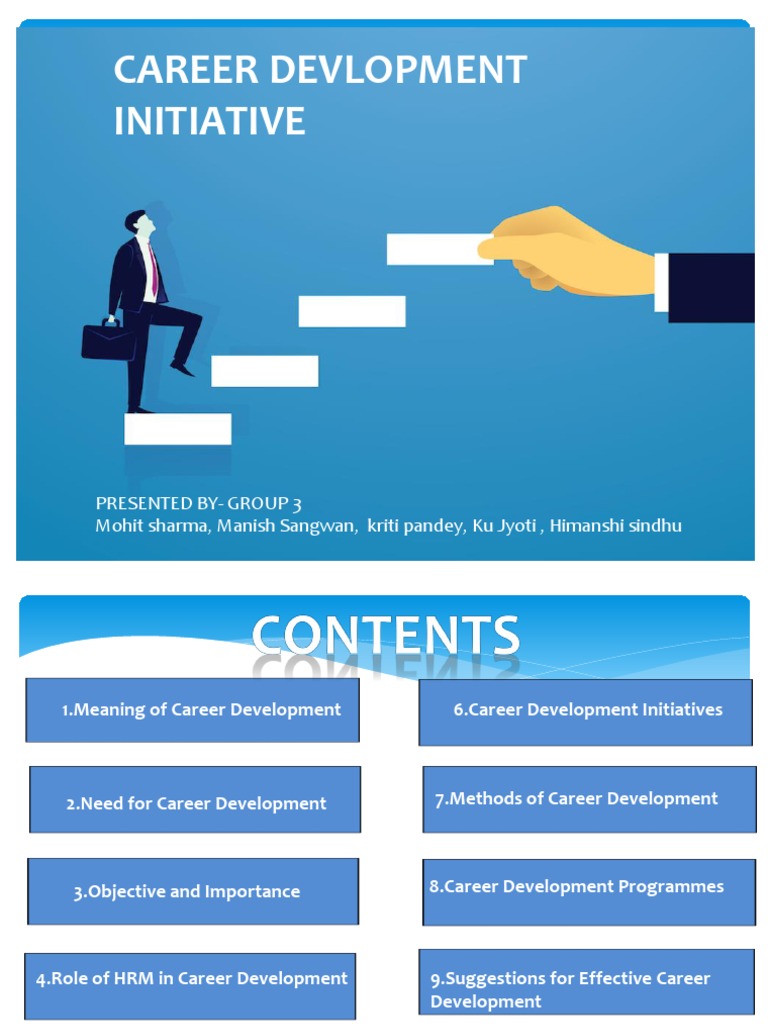 CAREER DEVLOPMENT INITIATIVE

PRESENTED BY- GROUP 3
Mohit sharma, Manish Sangwan, kriti pandey, Ku Jyoti , Himanshi sindhu

CONTENTS

1.Meaning of Career Development

2.Need for Career Development

3.Objective and Importance

4.Role of HRM in Career Development

6.Career Development Initiatives

7.Methods of Career Development

8.Career Development Programmes

9.Suggestions for Effective Career Development